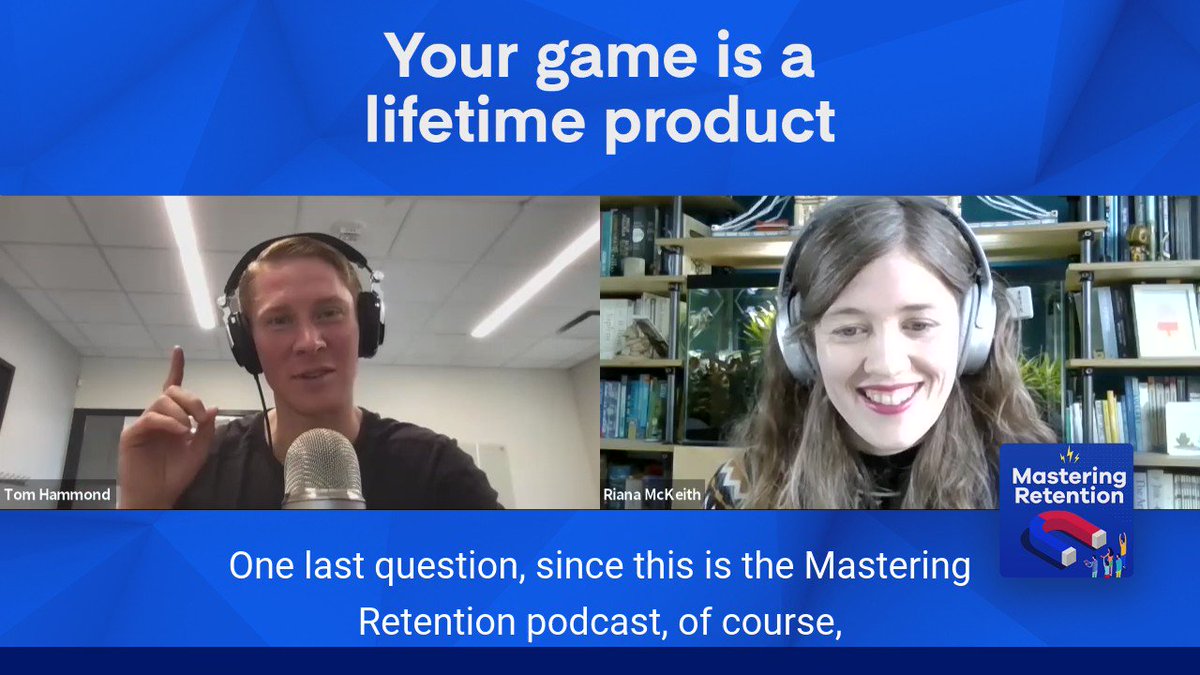 Your game is a lifetime product

Tom Hammond

Riana McKeith

Mastering Retention

One last question, since this is the Mastering Retention podcast, of course,